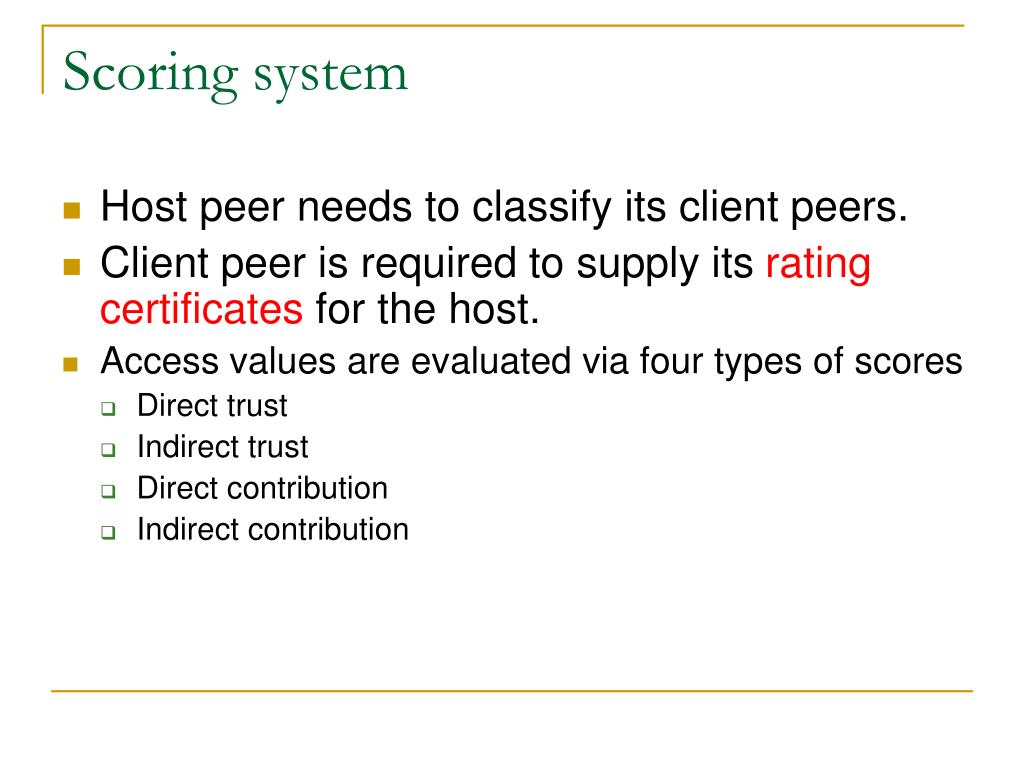 Scoring system

Host peer needs to classify its client peers.

Client peer is required to supply its rating certificates for the host.

Access values are evaluated via four types of scores

Direct trust

Indirect trust

Direct contribution

Indirect contribution